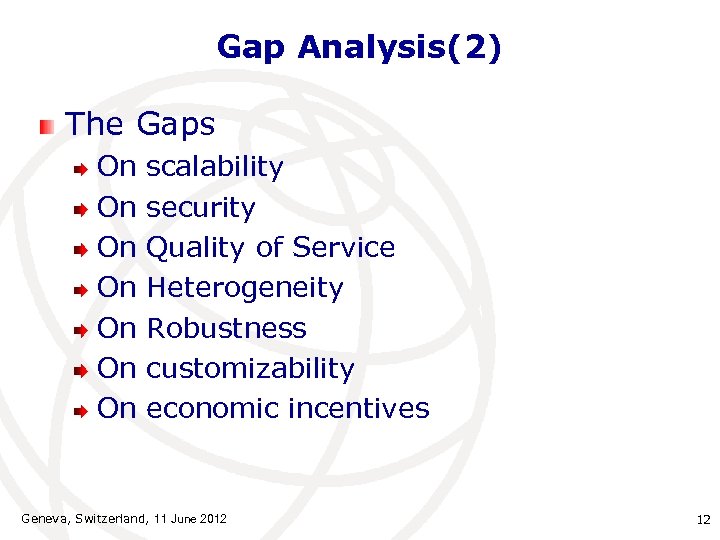 Gap Analysis(2)

The Gaps

On scalability

On security

On Quality of Service

On Heterogeneity

On Robustness

On customizability

On economic incentives

Geneva, Switzerland, 11 June 2012

12